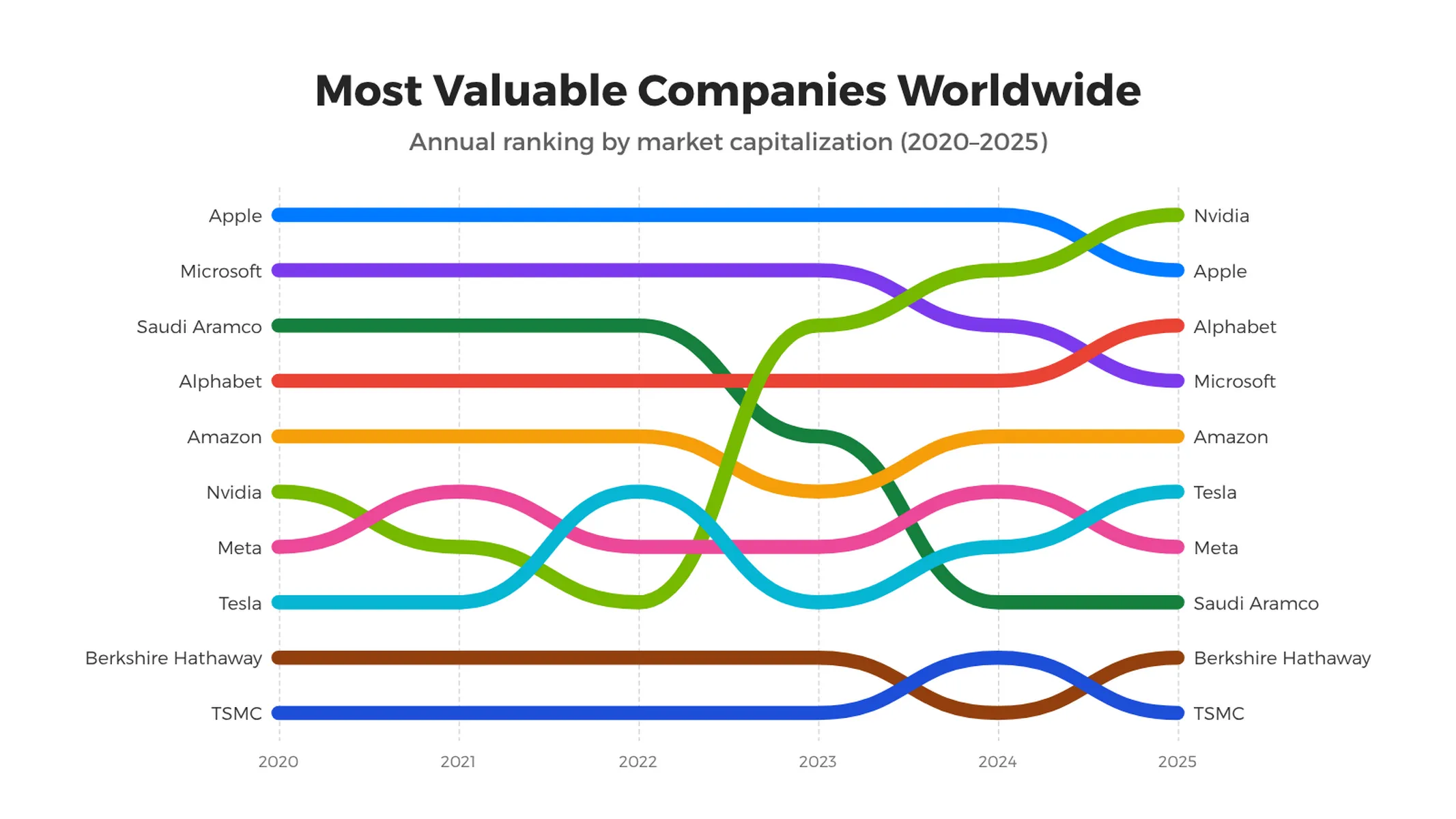 Most Valuable Companies Worldwide

Annual ranking by market capitalization (2020–2025)

Apple
Microsoft
Saudi Aramco
Alphabet
Amazon
Nvidia
Meta
Tesla
Berkshire Hathaway
TSMC

Nvidia
Apple
Alphabet
Microsoft
Amazon
Tesla
Meta
Saudi Aramco
Berkshire Hathaway
TSMC

2020
2021
2022
2023
2024
2025